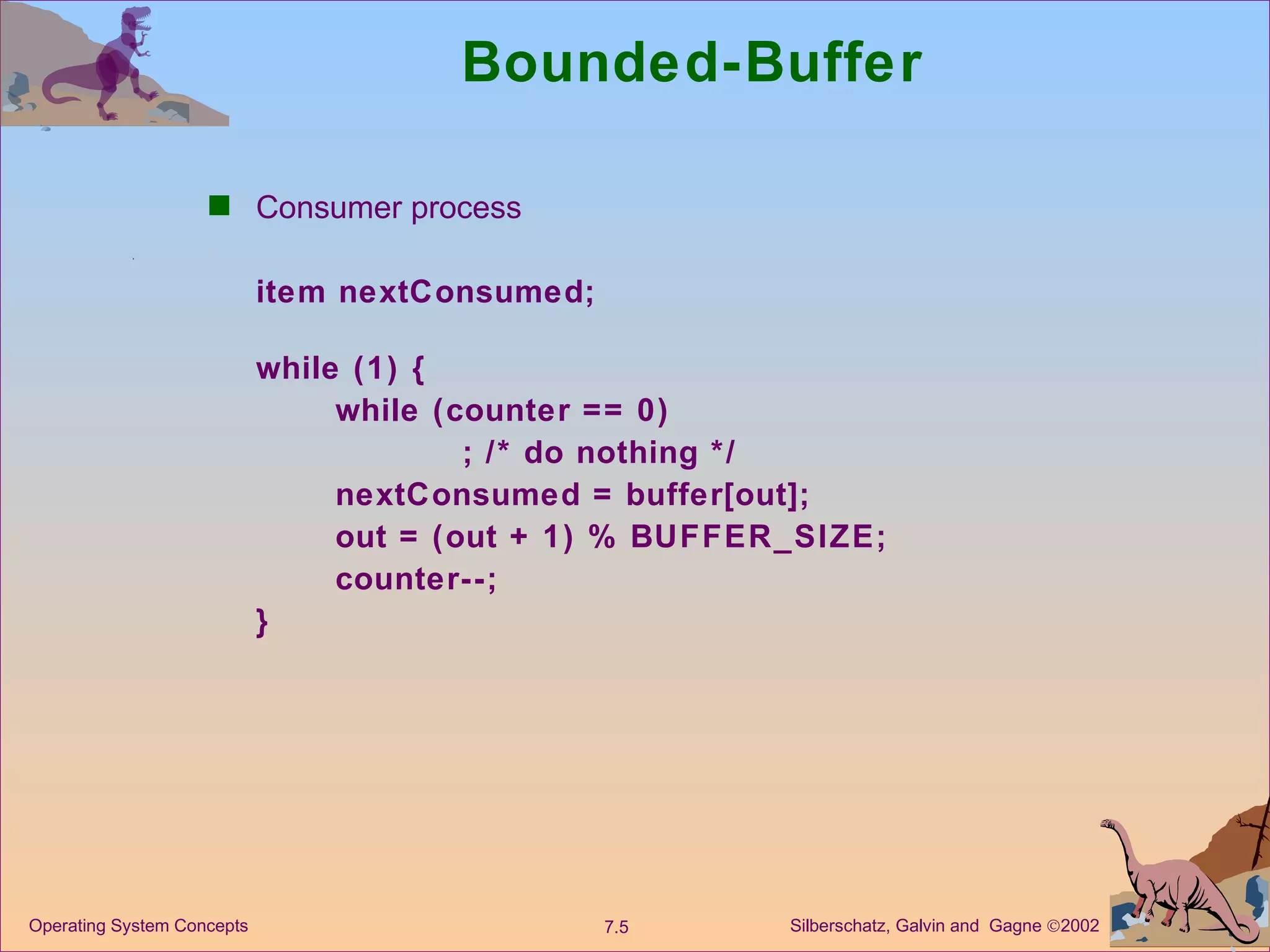 Bounded-Buffer

Consumer process

item nextConsumed;

while (1) {
while (counter == 0)
; /* do nothing */
nextConsumed = buffer[out];
out = (out + 1) % BUFFER_SIZE;
counter--;
}

Operating System Concepts

7.5

Silberschatz, Galvin and Gagne ©2002